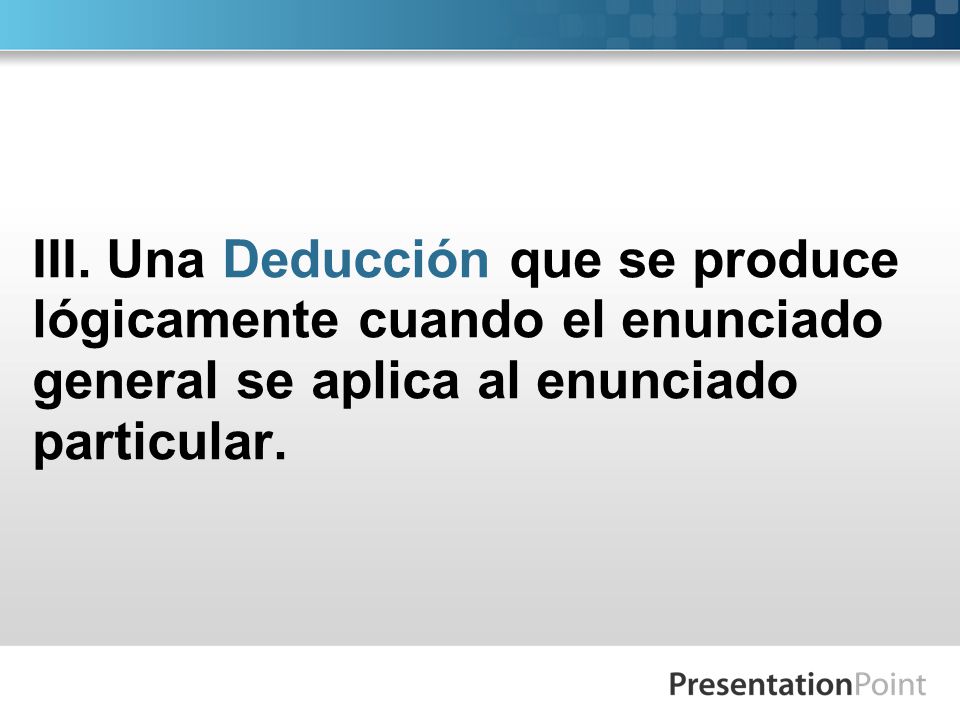 III. Una Deducción que se produce lógicamente cuando el enunciado general se aplica al enunciado particular.

PresentationPoint